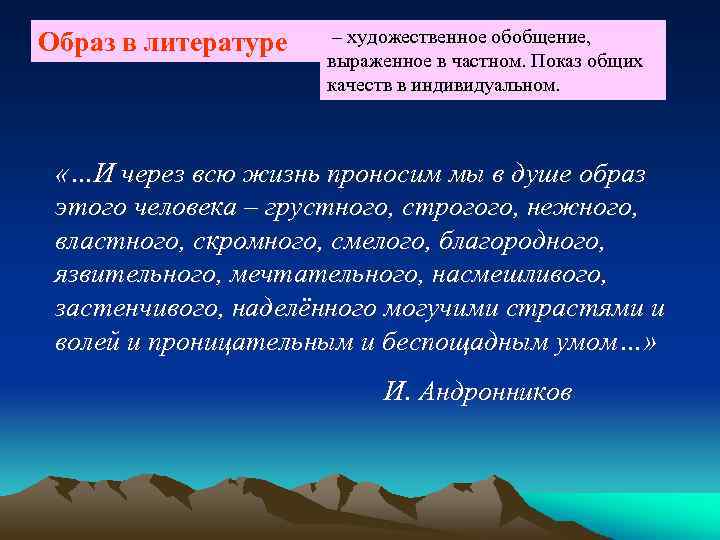 Образ в литературе

– художественное обобщение, выраженное в частном. Показ общих качеств в индивидуальном.

«…И через всю жизнь проносим мы в душе образ этого человека – грустного, строгого, нежного, властного, скромного, смелого, благородного, язвительного, мечтательного, насмешливого, застенчивого, наделённого могучими страстями и волей и проницательным и беспощадным умом…»

И. Андронников